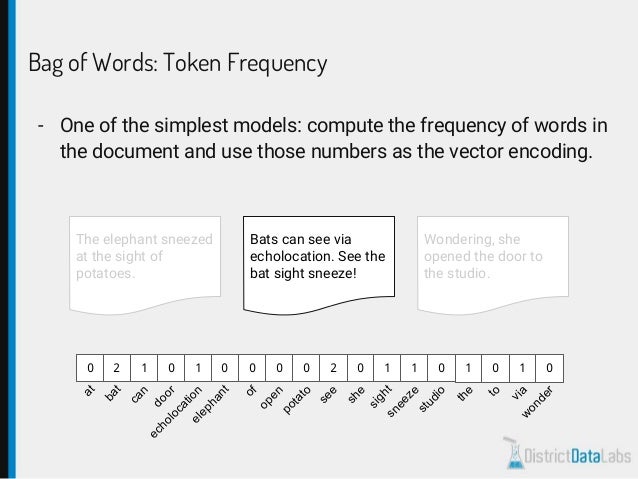 Bag of Words: Token Frequency

- One of the simplest models: compute the frequency of words in the document and use those numbers as the vector encoding.

The elephant sneezed at the sight of potatoes.

Bats can see via echolocation. See the bat sight sneeze!

Wondering, she opened the door to the studio.

| 0 | 2 | 1 | 0 | 1 | 0 | 0 | 0 | 0 | 2 | 0 | 1 | 1 | 0 | 1 | 0 | 1 | 0 |
|---|---|---|---|---|---|---|---|---|---|---|---|---|---|---|---|---|---|
| at | bat | can | door | echolocation | elephant | of | open | potato | see | she | sight | sneeze | studio | the | to | via | wonder |

DistrictDataLabs